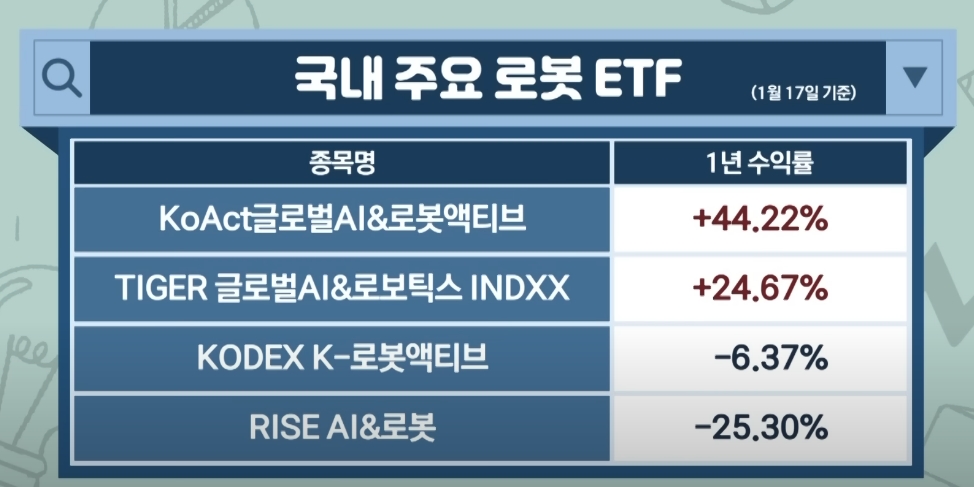 국내 주요 로봇 ETF (1월 17일 기준)

| 종목명 | 1년 수익률 |
|---|---|
| KoAct글로벌AI&로봇액티브 | +44.22% |
| TIGER 글로벌AI&로보틱스 INDXX | +24.67% |
| KODEX K-로봇액티브 | -6.37% |
| RISE AI&로봇 | -25.30% |